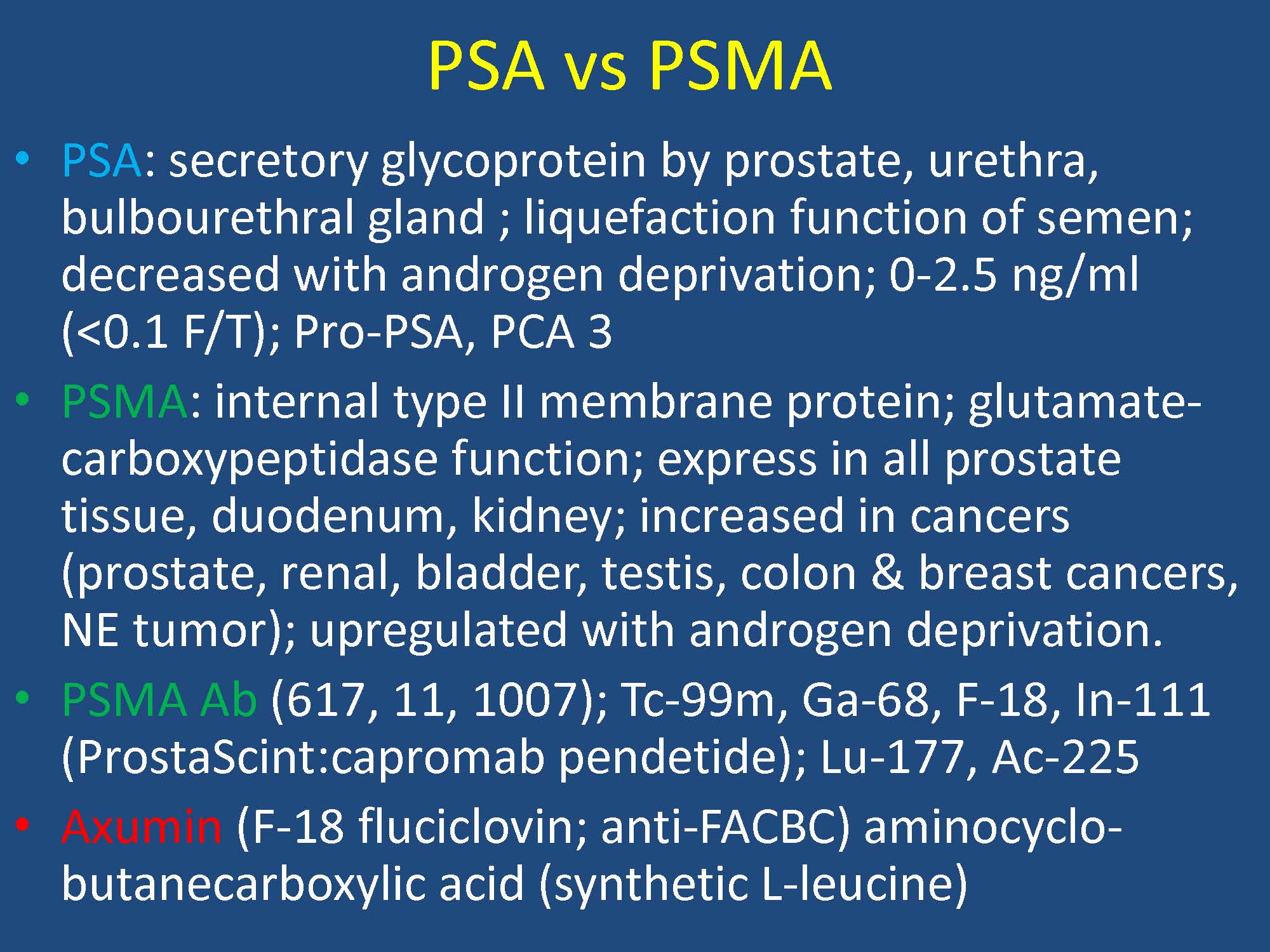 PSA vs PSMA

• PSA: secretory glycoprotein by prostate, urethra, bulbourethral gland ; liquefaction function of semen; decreased with androgen deprivation; 0-2.5 ng/ml (<0.1 F/T); Pro-PSA, PCA 3

• PSMA: internal type II membrane protein; glutamate-carboxypeptidase function; express in all prostate tissue, duodenum, kidney; increased in cancers (prostate, renal, bladder, testis, colon & breast cancers, NE tumor); upregulated with androgen deprivation.

• PSMA Ab (617, 11, 1007); Tc-99m, Ga-68, F-18, In-111 (ProstaScint:capromab pendetide); Lu-177, Ac-225

• Axumin (F-18 fluciclovin; anti-FACBC) aminocyclo-butanecarboxylic acid (synthetic L-leucine)